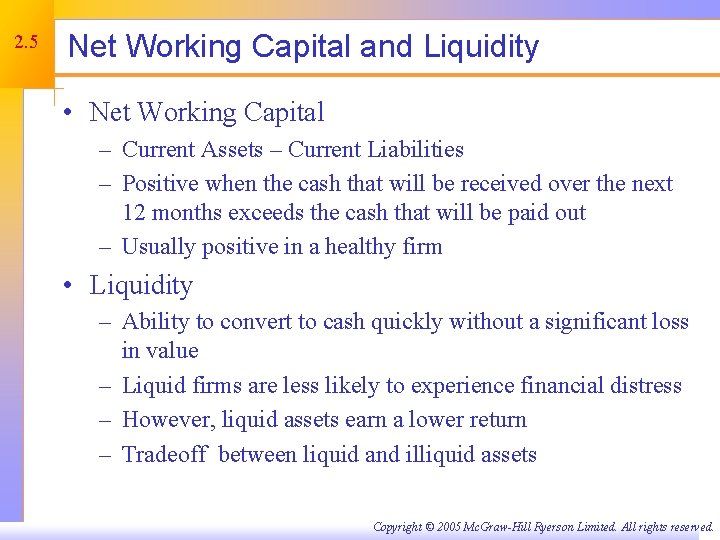 2.5

Net Working Capital and Liquidity

• Net Working Capital
– Current Assets – Current Liabilities
– Positive when the cash that will be received over the next 12 months exceeds the cash that will be paid out
– Usually positive in a healthy firm

• Liquidity
– Ability to convert to cash quickly without a significant loss in value
– Liquid firms are less likely to experience financial distress
– However, liquid assets earn a lower return
– Tradeoff between liquid and illiquid assets

Copyright © 2005 McGraw-Hill Ryerson Limited. All rights reserved.